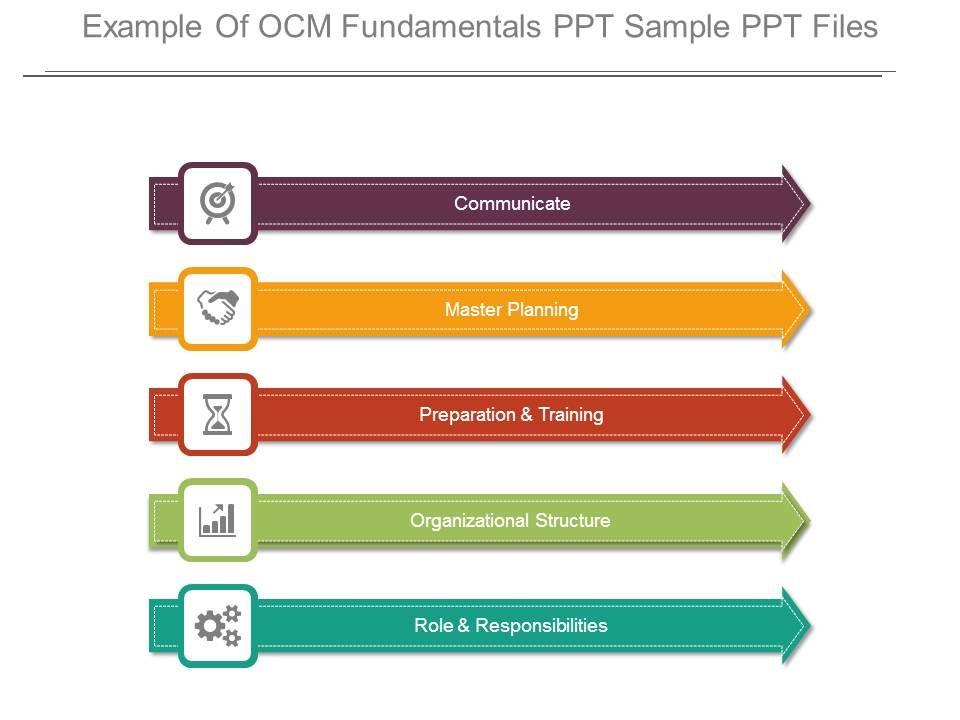 Example Of OCM Fundamentals PPT Sample PPT Files

Communicate

Master Planning

Preparation & Training

Organizational Structure

Role & Responsibilities